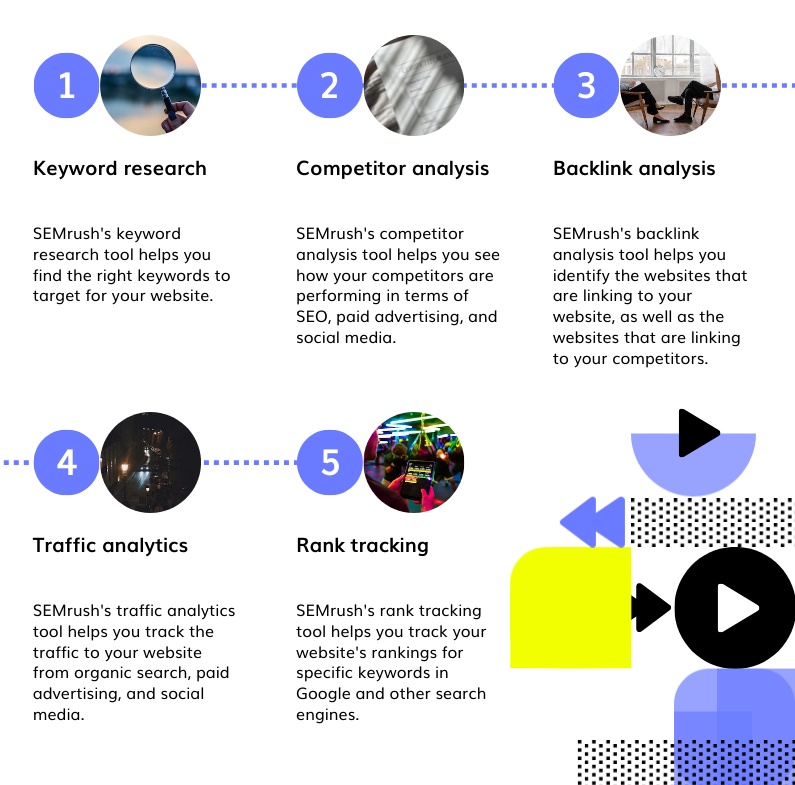 1

Keyword research

SEMrush's keyword research tool helps you find the right keywords to target for your website.

2

Competitor analysis

SEMrush's competitor analysis tool helps you see how your competitors are performing in terms of SEO, paid advertising, and social media.

3

Backlink analysis

SEMrush's backlink analysis tool helps you identify the websites that are linking to your website, as well as the websites that are linking to your competitors.

4

Traffic analytics

SEMrush's traffic analytics tool helps you track the traffic to your website from organic search, paid advertising, and social media.

5

Rank tracking

SEMrush's rank tracking tool helps you track your website's rankings for specific keywords in Google and other search engines.